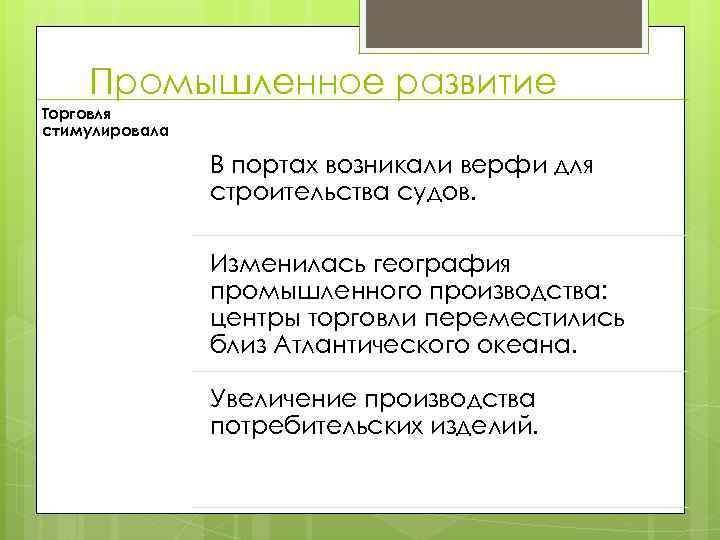 Промышленное развитие

Торговля стимулировала

В портах возникали верфи для строительства судов.

Изменилась география промышленного производства: центры торговли переместились близ Атлантического океана.

Увеличение производства потребительских изделий.